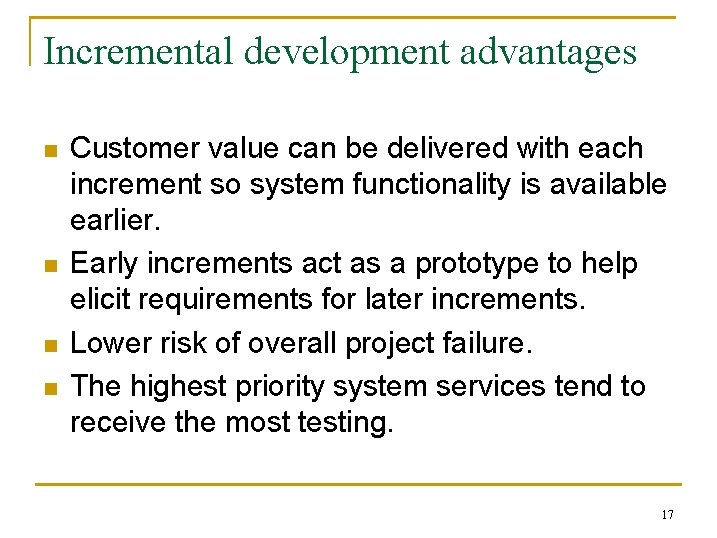 Incremental development advantages

- Customer value can be delivered with each increment so system functionality is available earlier.
- Early increments act as a prototype to help elicit requirements for later increments.
- Lower risk of overall project failure.
- The highest priority system services tend to receive the most testing.

17